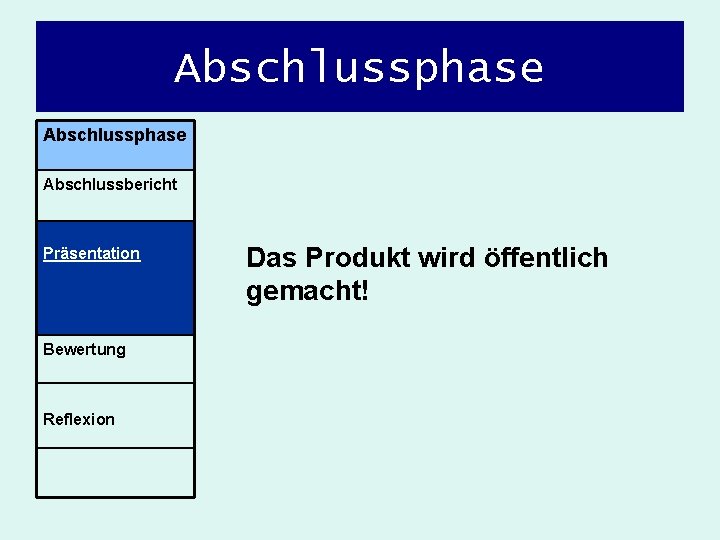 Abschlussphase

Abschlussphase

Abschlussbericht

Präsentation

Bewertung

Reflexion

Das Produkt wird öffentlich gemacht!